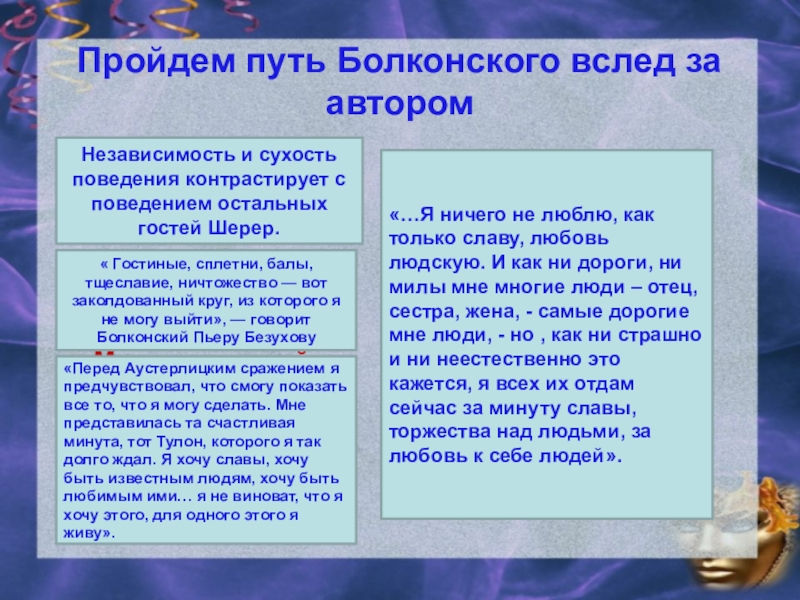 Пройдем путь Болконского вслед за автором

Независимость и сухость поведения контрастирует с поведением остальных гостей Шерер.

« Гостиные, сплетни, балы, тщеславие, ничтожество — вот заколдованный круг, из которого я не могу выйти», — говорит Болконский Пьеру Безухову

«Перед Аустерлицким сражением я предчувствовал, что смогу показать все то, что я могу сделать. Мне представилась та счастливая минута, тот Тулон, которого я так долго ждал. Я хочу славы, хочу быть известным людям, хочу быть любимым ими… я не виноват, что я хочу этого, для одного этого я живу».

«…Я ничего не люблю, как только славу, любовь людскую. И как ни дороги, ни милы мне многие люди – отец, сестра, жена, - самые дорогие мне люди, - но , как ни страшно и ни неестественно это кажется, я всех их отдам сейчас за минуту славы, торжества над людьми, за любовь к себе людей».